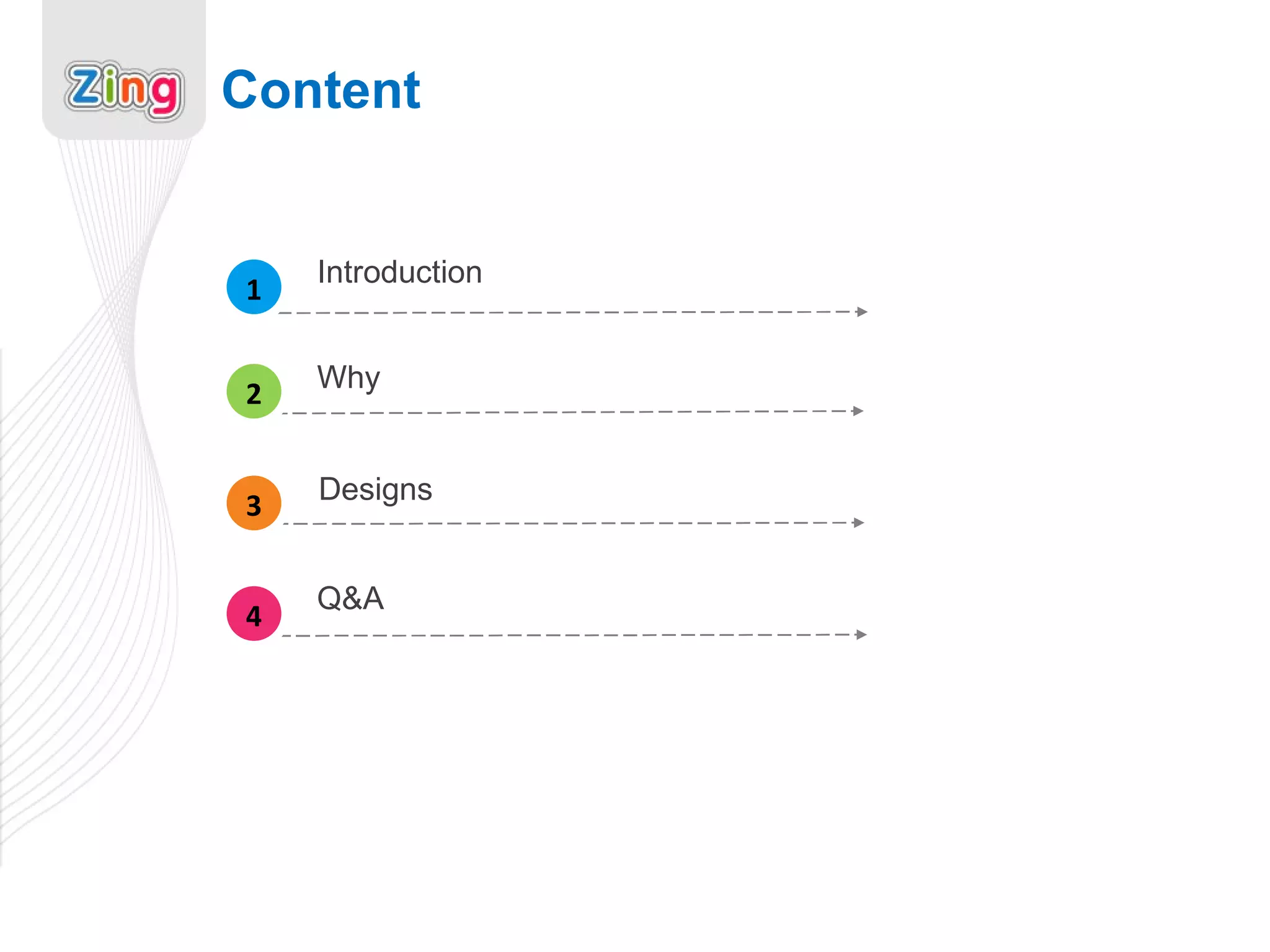 Zing

Content

1 Introduction

2 Why

3 Designs

4 Q&A